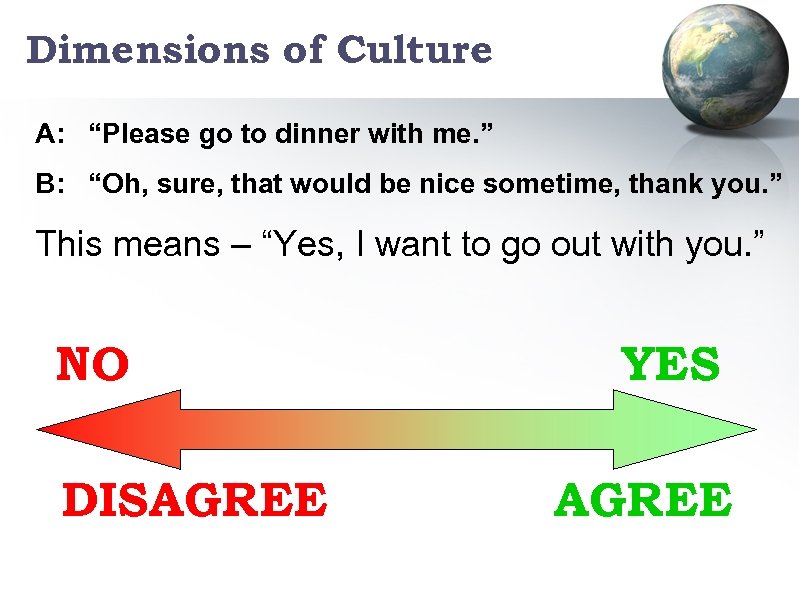 Dimensions of Culture

A: “Please go to dinner with me.”

B: “Oh, sure, that would be nice sometime, thank you.”

This means – “Yes, I want to go out with you.”

NO

YES

DISAGREE

AGREE